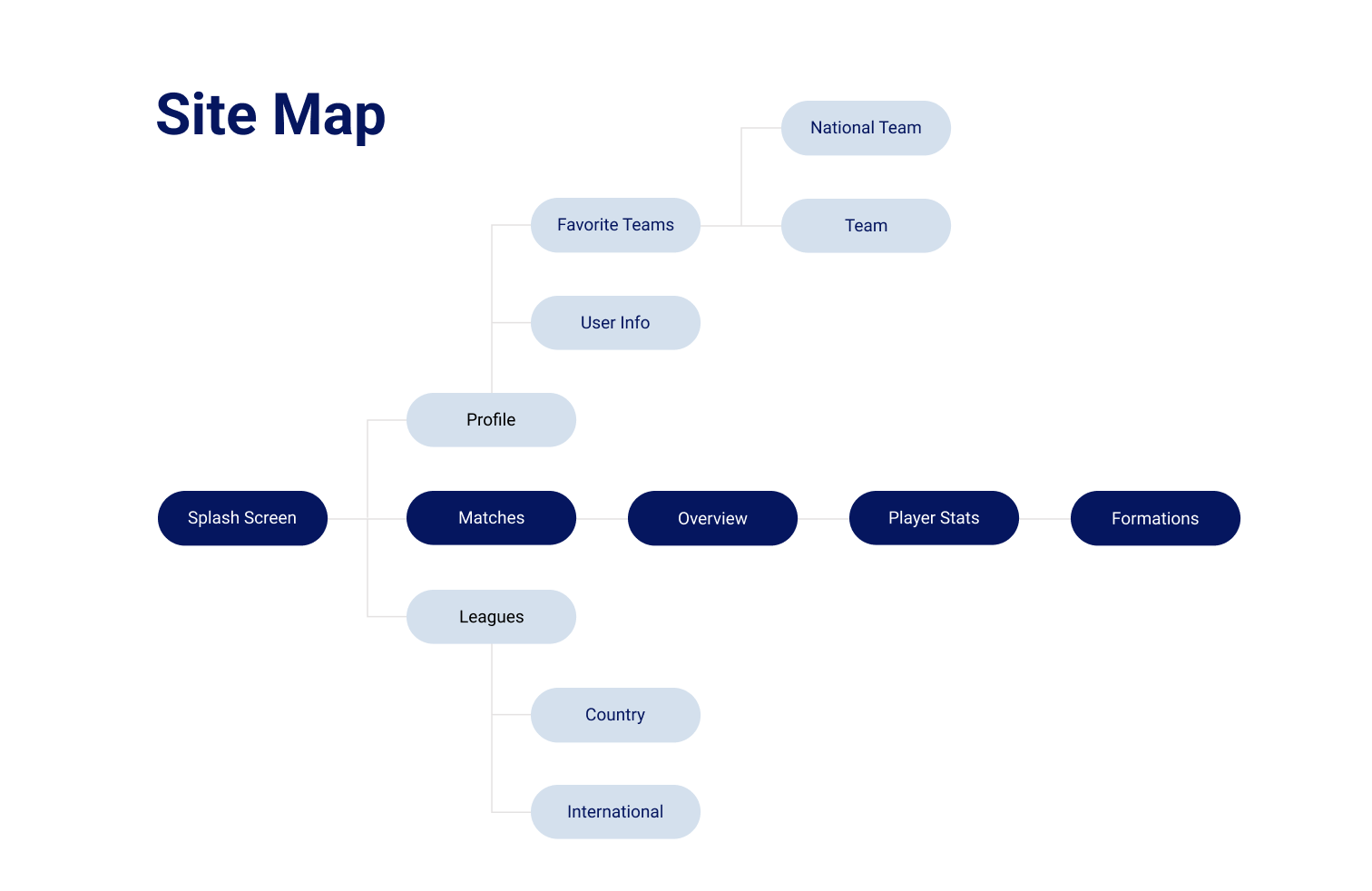 Site Map

National Team

Favorite Teams

Team

User Info

Profile

Splash Screen

Matches

Overview

Player Stats

Formations

Leagues

Country

International